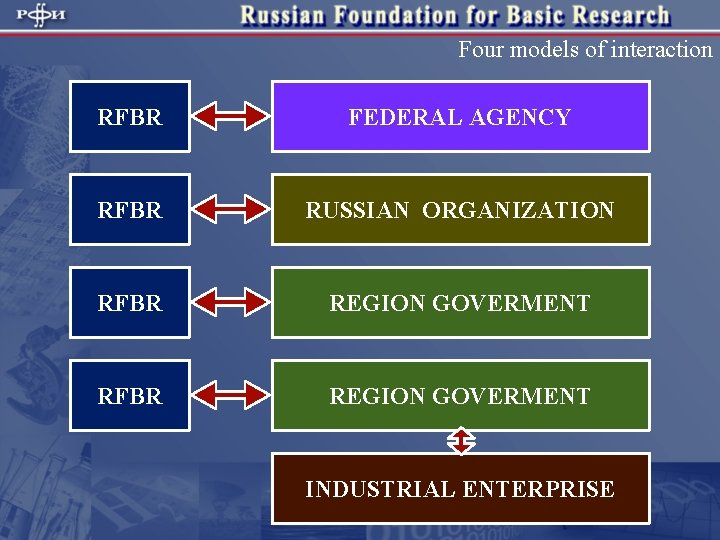 РФФИ

Russian Foundation for Basic Research

Four models of interaction

RFBR

FEDERAL AGENCY

RFBR

RUSSIAN ORGANIZATION

RFBR

REGION GOVERMENT

RFBR

REGION GOVERMENT

INDUSTRIAL ENTERPRISE